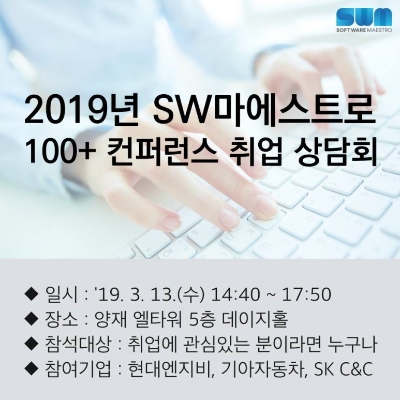 SWM
SOFTWARE MAESTRO

2019년 SW마에스트로
100+ 컨퍼런스 취업 상담회

◆ 일시 : '19. 3. 13.(수) 14:40 ~ 17:50
◆ 장소 : 양재 엘타워 5층 데이지홀
◆ 참석대상 : 취업에 관심있는 분이라면 누구나
◆ 참여기업 : 현대엔지비, 기아자동차, SK C&C